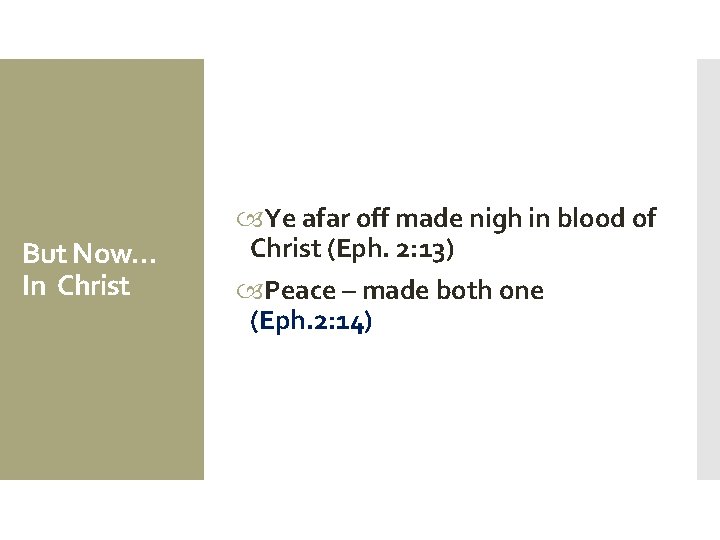 But Now…
In Christ

Ye afar off made nigh in blood of Christ (Eph. 2:13)

Peace – made both one (Eph.2:14)